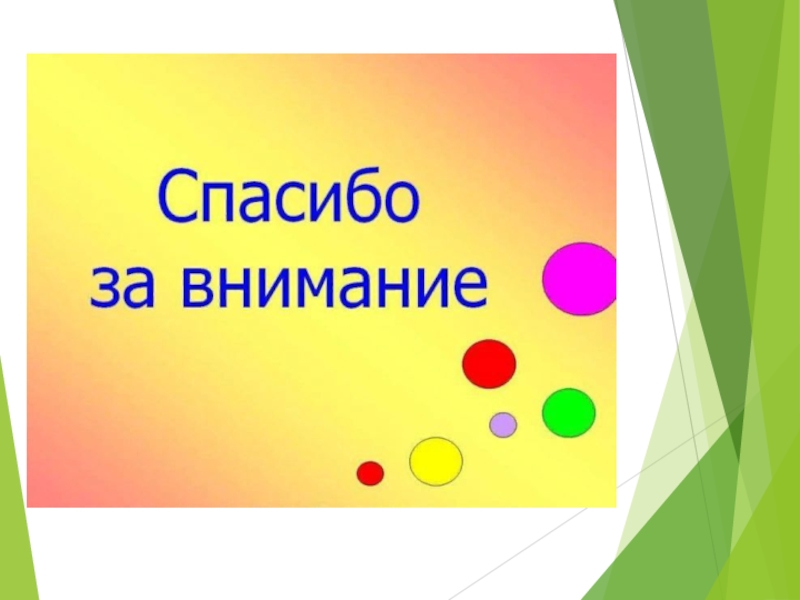 Спасибо
за внимание